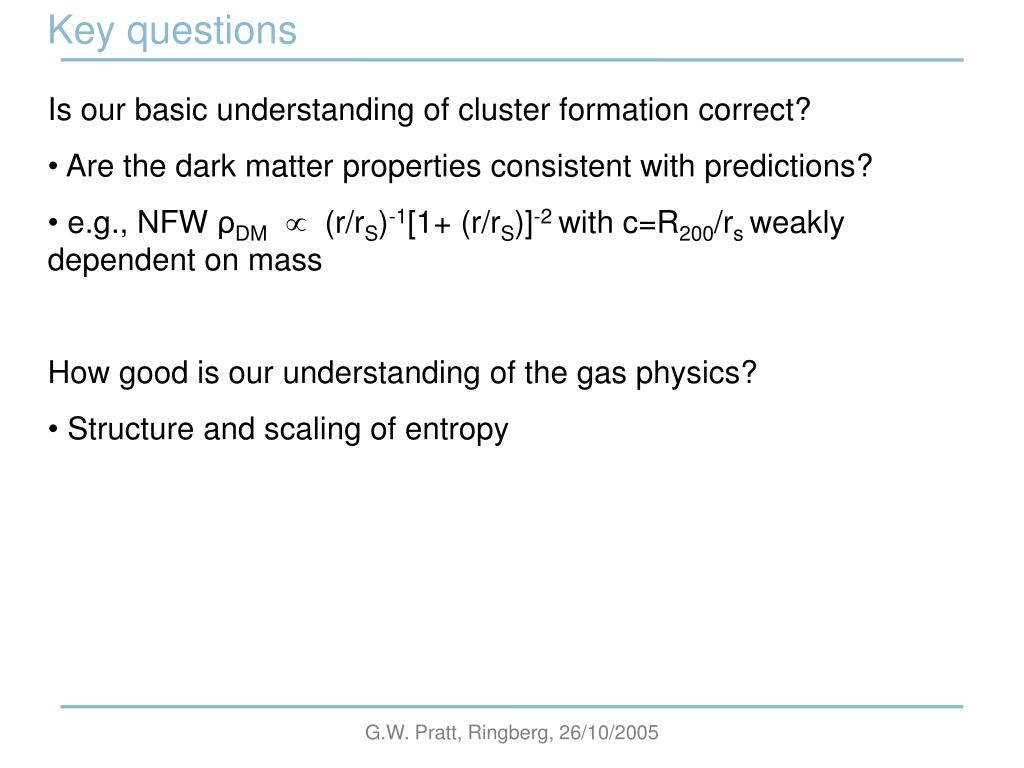 Key questions

Is our basic understanding of cluster formation correct?

• Are the dark matter properties consistent with predictions?

• e.g., NFW $\rho_{DM} \propto (r/r_S)^{-1}[1+ (r/r_S)]^{-2}$ with $c=R_{200}/r_s$ weakly dependent on mass

How good is our understanding of the gas physics?

• Structure and scaling of entropy

G.W. Pratt, Ringberg, 26/10/2005